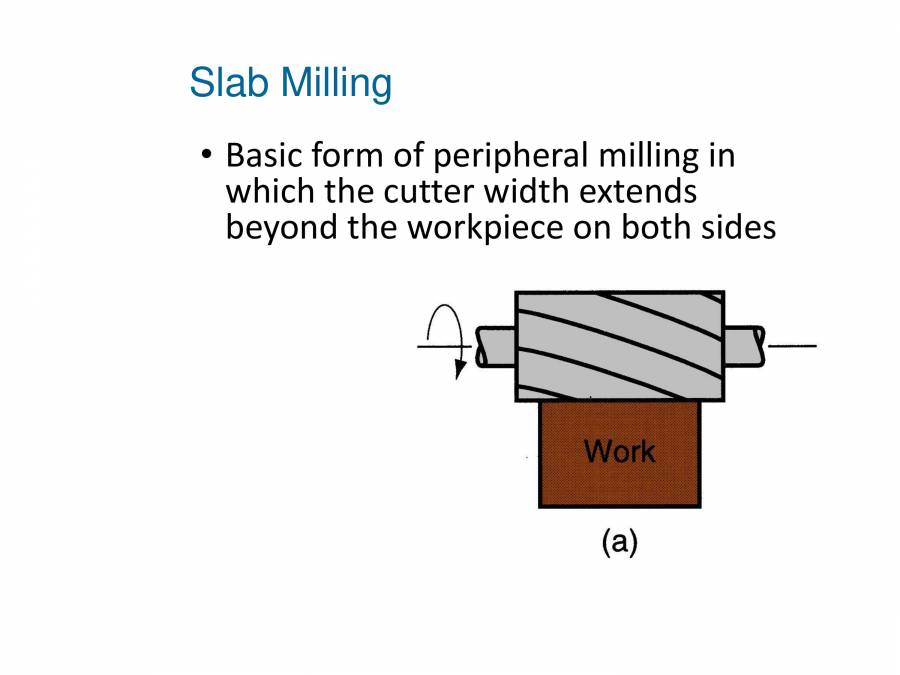 Slab Milling

• Basic form of peripheral milling in which the cutter width extends beyond the workpiece on both sides

Work

(a)